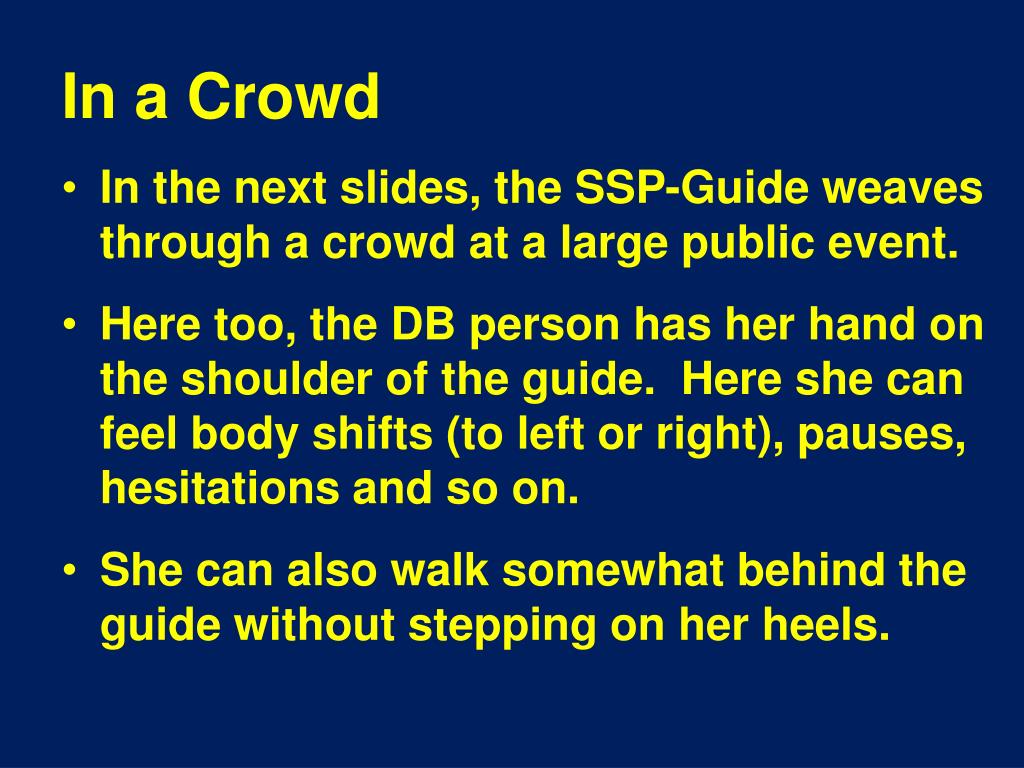 In a Crowd

• In the next slides, the SSP-Guide weaves through a crowd at a large public event.

• Here too, the DB person has her hand on the shoulder of the guide.  Here she can feel body shifts (to left or right), pauses, hesitations and so on.

• She can also walk somewhat behind the guide without stepping on her heels.